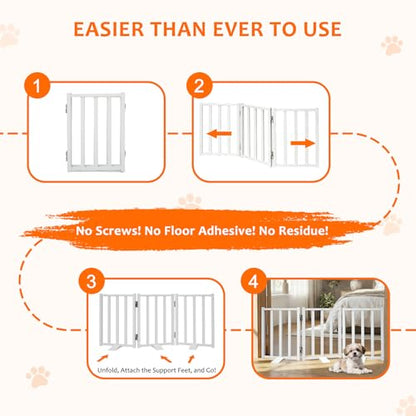 EASIER THAN EVER TO USE

1

2

No Screws! No Floor Adhesive! No Residue!

3

Unfold, Attach the Support Feet, and Go!

4